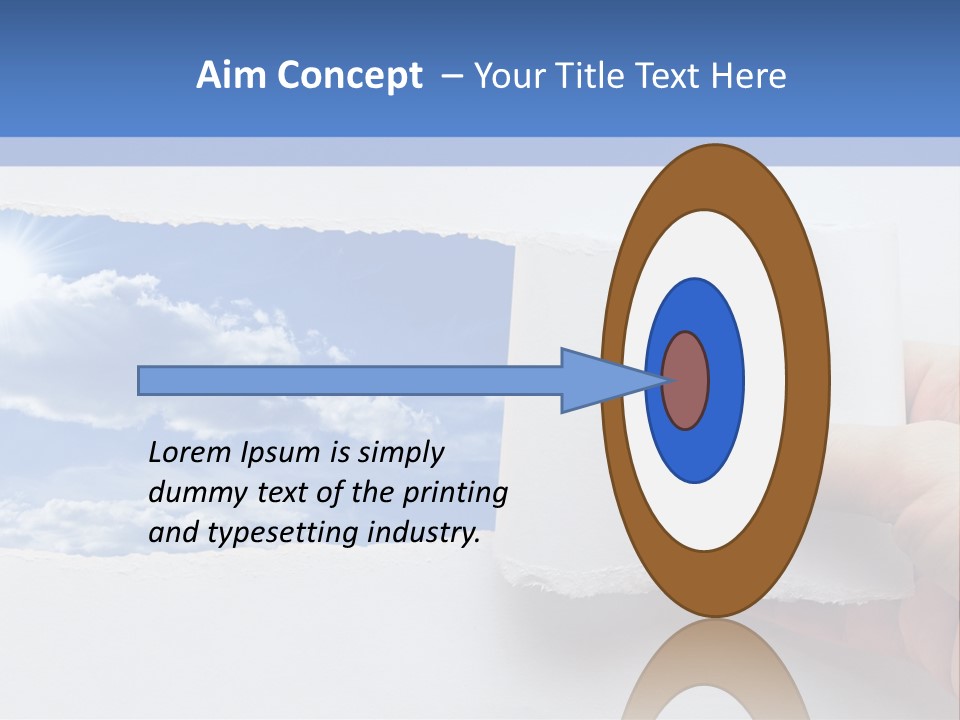 Aim Concept – Your Title Text Here

Lorem Ipsum is simply dummy text of the printing and typesetting industry.